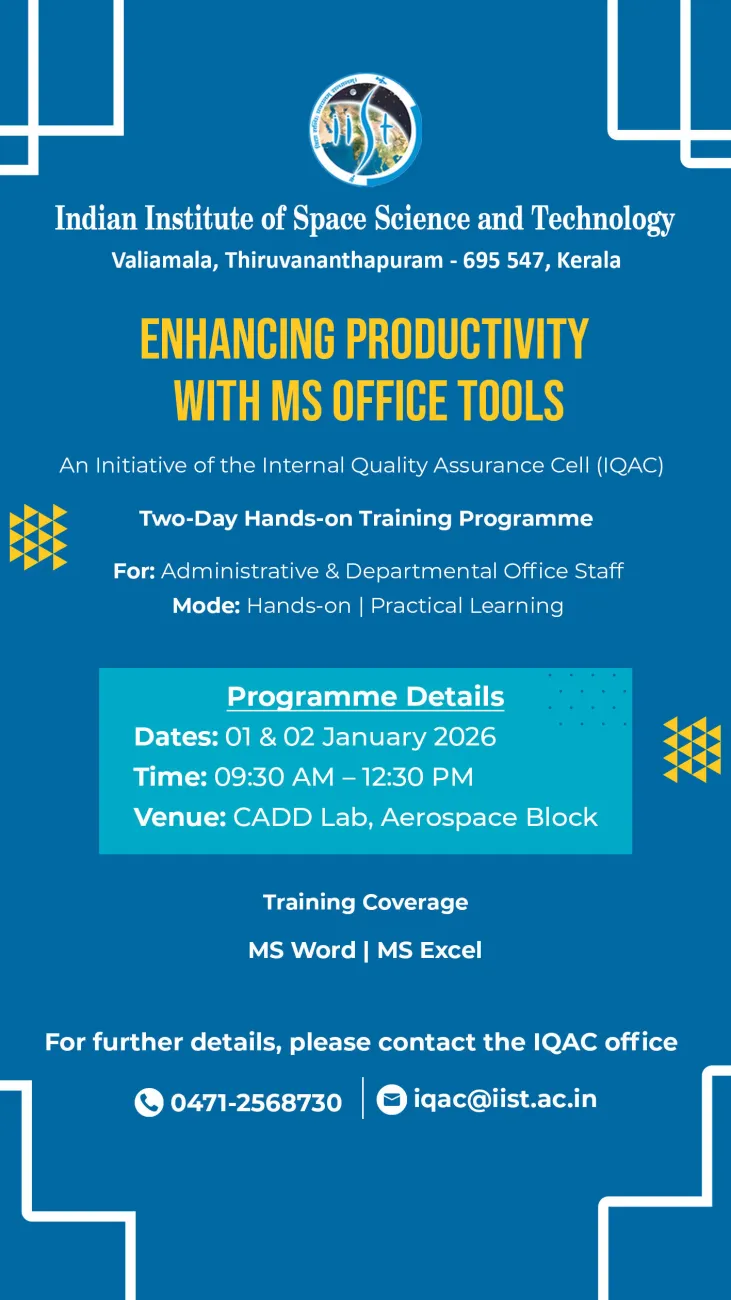 iist

Indian Institute of Space Science and Technology
Valiamala, Thiruvananthapuram - 695 547, Kerala

ENHANCING PRODUCTIVITY WITH MS OFFICE TOOLS

An Initiative of the Internal Quality Assurance Cell (IQAC)

Two-Day Hands-on Training Programme

For: Administrative & Departmental Office Staff
Mode: Hands-on | Practical Learning

Programme Details
Dates: 01 & 02 January 2026
Time: 09:30 AM – 12:30 PM
Venue: CADD Lab, Aerospace Block

Training Coverage
MS Word | MS Excel

For further details, please contact the IQAC office

0471-2568730 | iqac@iist.ac.in